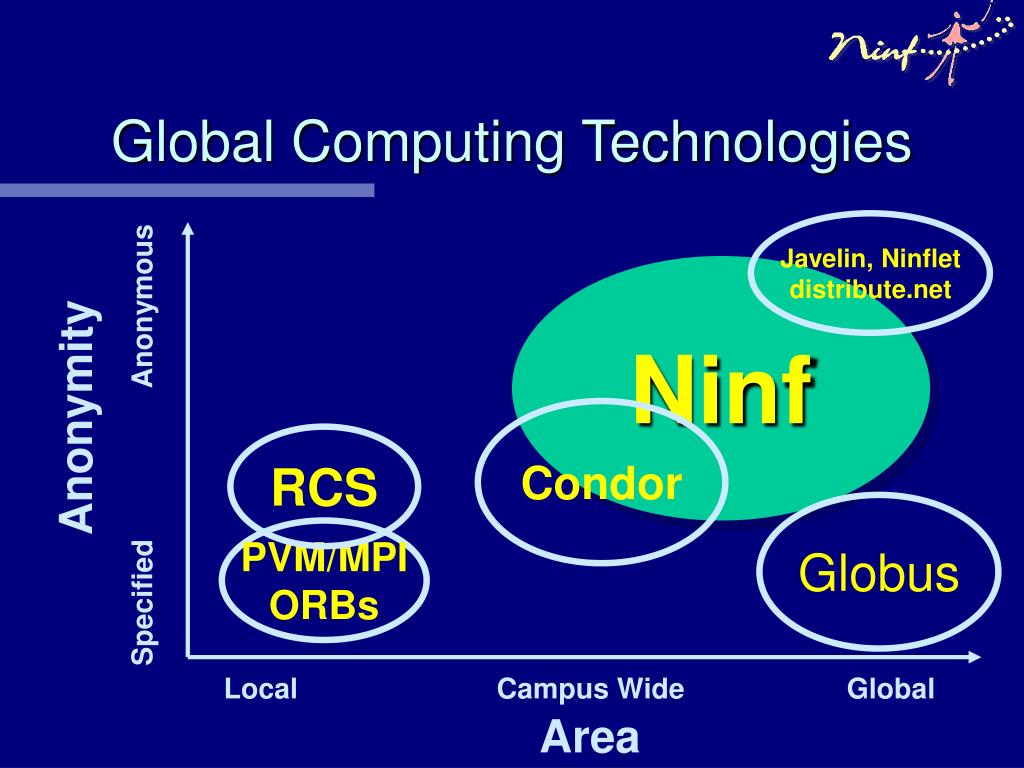 Ninf

Global Computing Technologies

Anonymity

Anonymous

Specified

Javelin, Ninflet distribute.net

Ninf

RCS

Condor

PVM/MPI ORBs

Globus

Local

Campus Wide

Global

Area